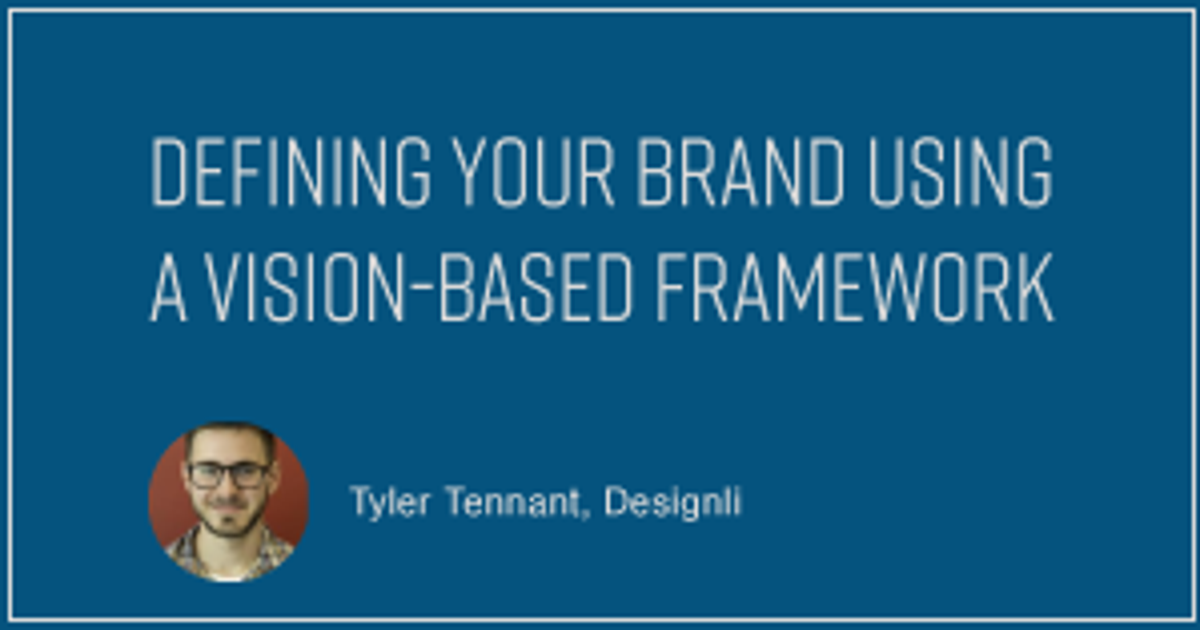 DEFINING YOUR BRAND USING A VISION-BASED FRAMEWORK

Tyler Tennant, Designli